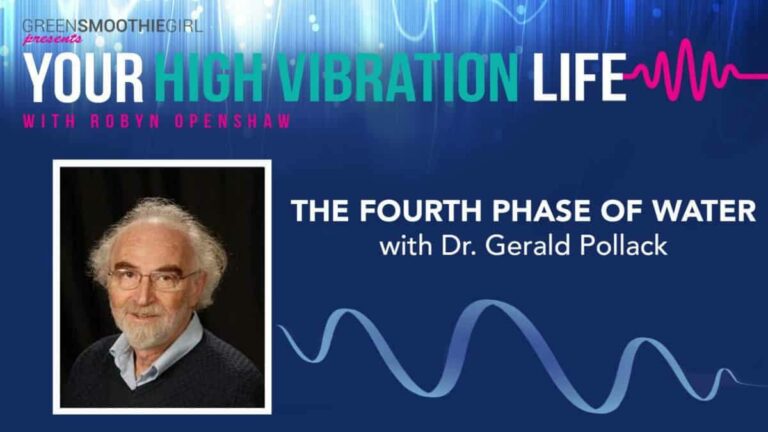 GREENSMOOTHIEGIRL
presents
YOUR HIGH VIBRATION LIFE
WITH ROBYN OPENSHAW

THE FOURTH PHASE OF WATER
with Dr. Gerald Pollack